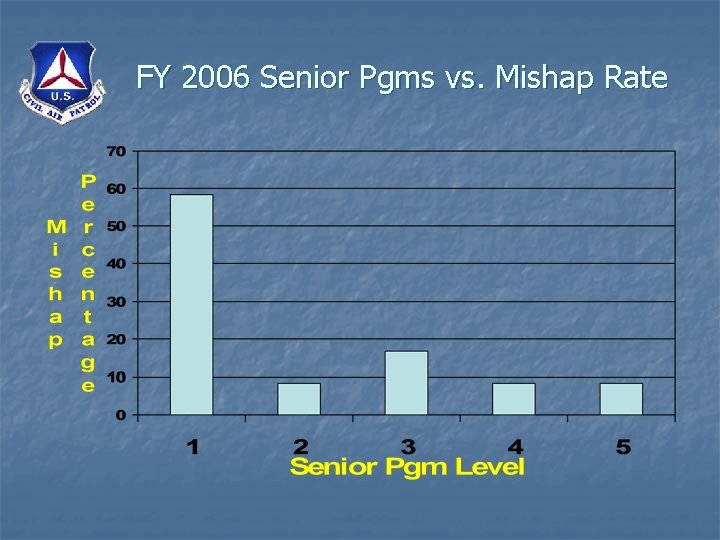 U.S.
CIVIL AIR PATROL

FY 2006 Senior Pgms vs. Mishap Rate

Mishap Percentage

70
60
50
40
30
20
10
0

1
2
3
4
5

Senior Pgm Level